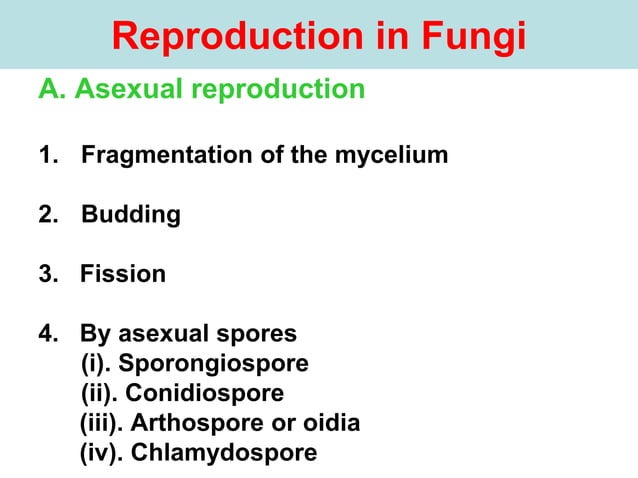 Reproduction in Fungi

A. Asexual reproduction

1. Fragmentation of the mycelium

2. Budding

3. Fission

4. By asexual spores
(i). Sporongiospore
(ii). Conidiospore
(iii). Arthospore or oidia
(iv). Chlamydospore